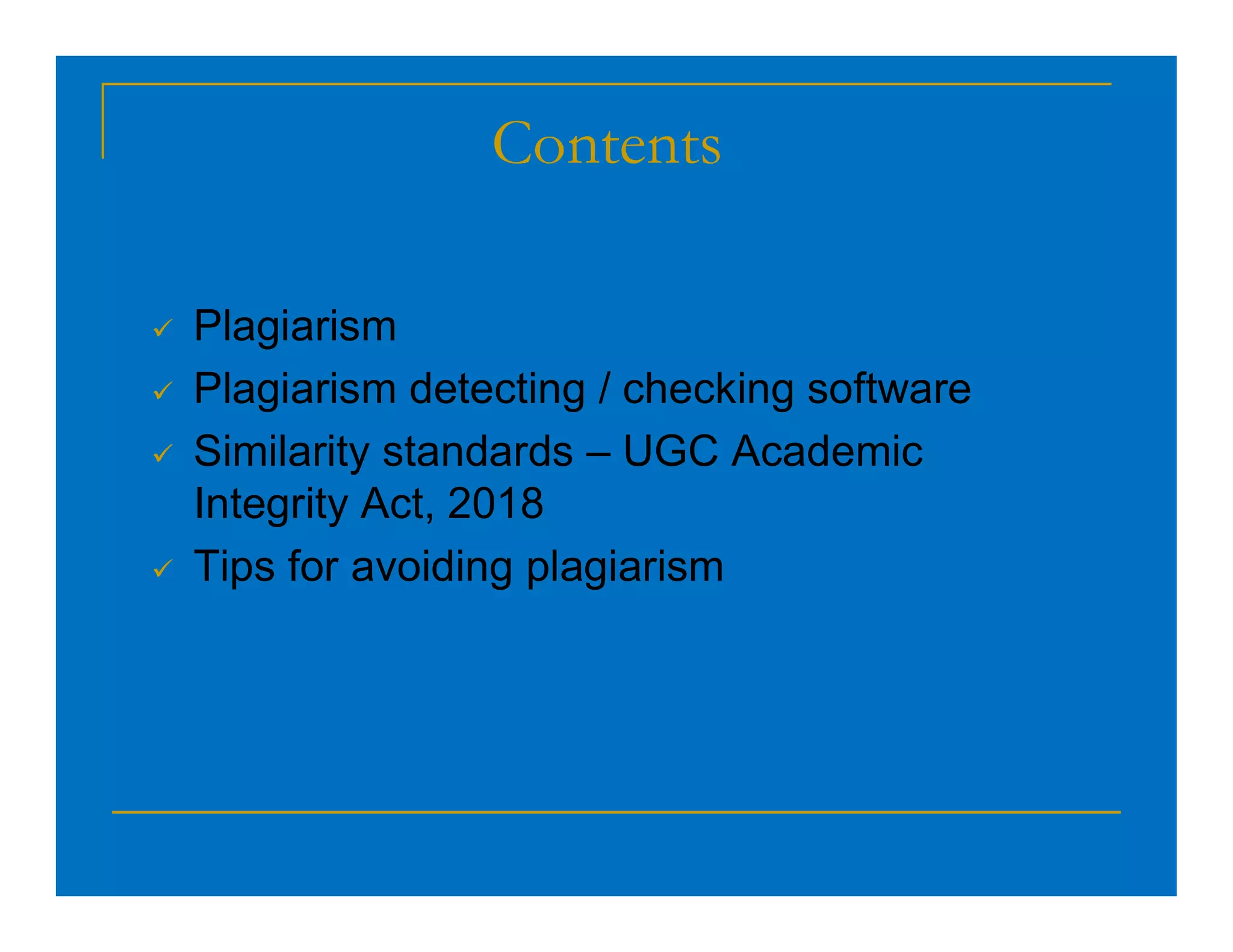 Contents

✓ Plagiarism
✓ Plagiarism detecting / checking software
✓ Similarity standards – UGC Academic Integrity Act, 2018
✓ Tips for avoiding plagiarism